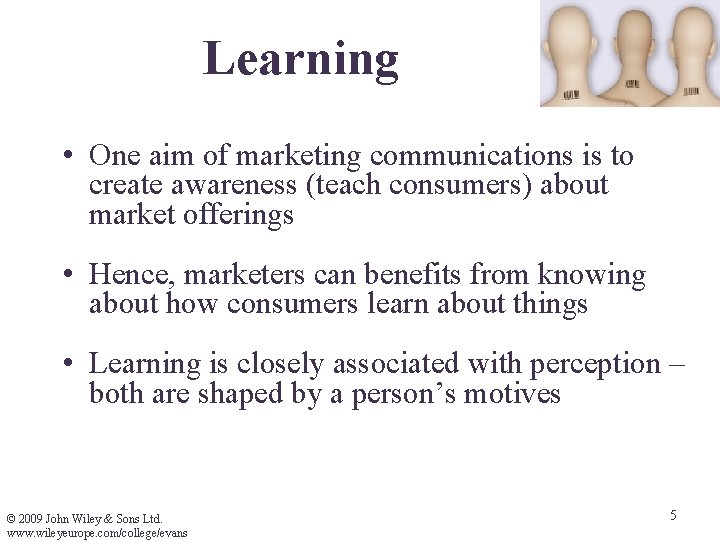 Learning

• One aim of marketing communications is to create awareness (teach consumers) about market offerings

• Hence, marketers can benefits from knowing about how consumers learn about things

• Learning is closely associated with perception – both are shaped by a person's motives

© 2009 John Wiley & Sons Ltd.
www.wileyeurope.com/college/evans

5